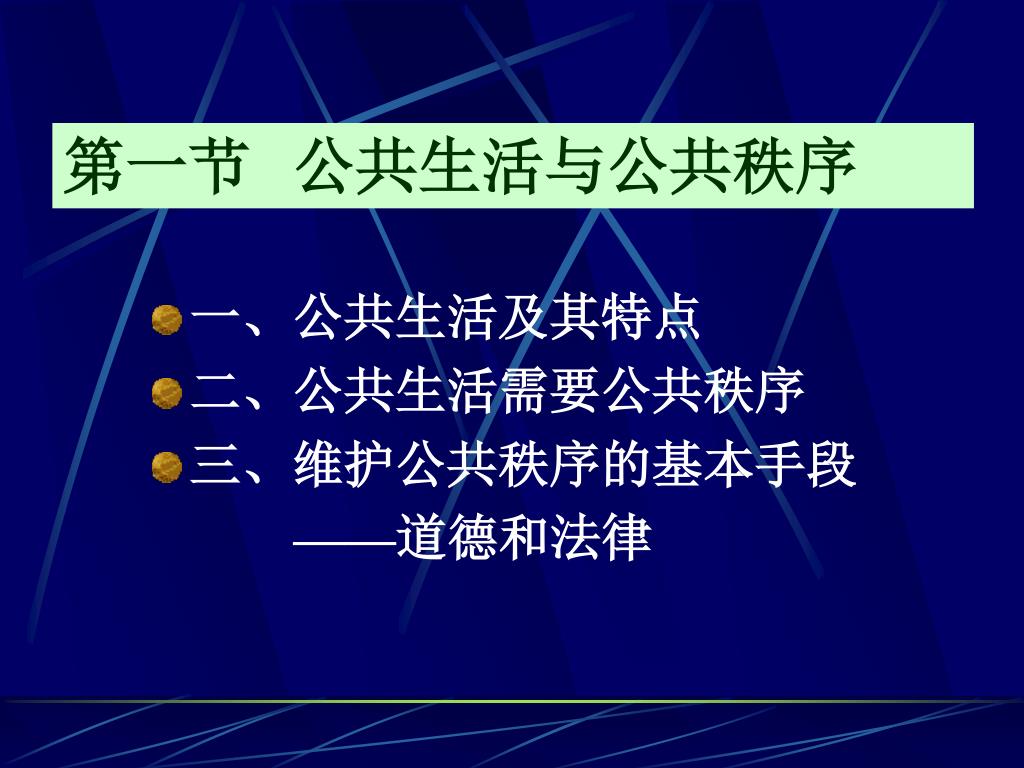 第一节 公共生活与公共秩序

一、公共生活及其特点
二、公共生活需要公共秩序
三、维护公共秩序的基本手段
——道德和法律